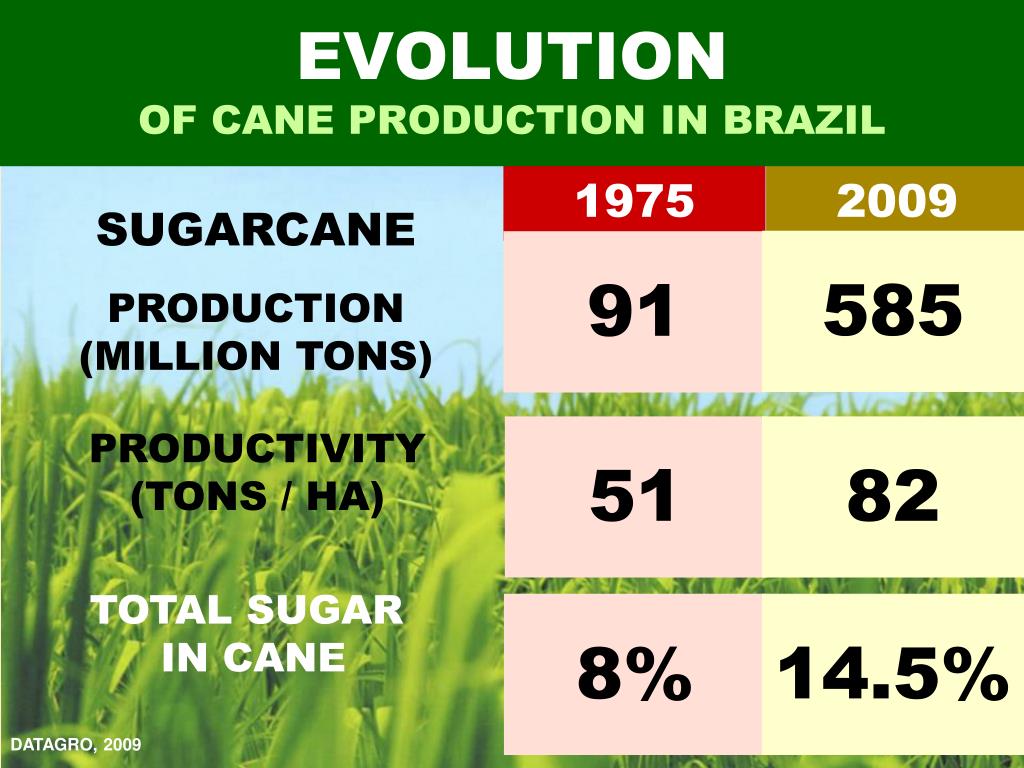 EVOLUTION
OF CANE PRODUCTION IN BRAZIL

| SUGARCANE | 1975 | 2009 |
|---|---|---|
| PRODUCTION (MILLION TONS) | 91 | 585 |
| PRODUCTIVITY (TONS / HA) | 51 | 82 |
| TOTAL SUGAR IN CANE | 8% | 14.5% |

DATAGRO, 2009